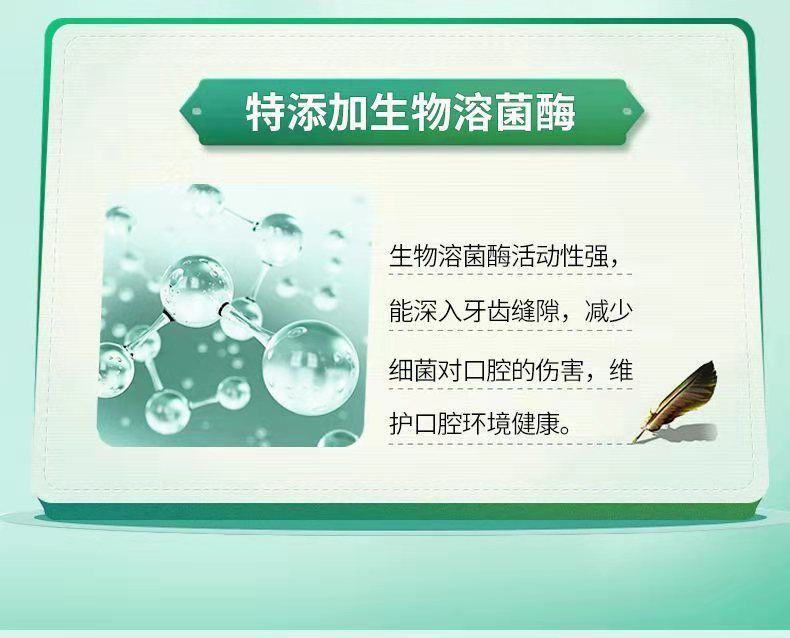 特添加生物溶菌酶

生物溶菌酶活动性强，能深入牙齿缝隙，减少细菌对口腔的伤害，维护口腔环境健康。